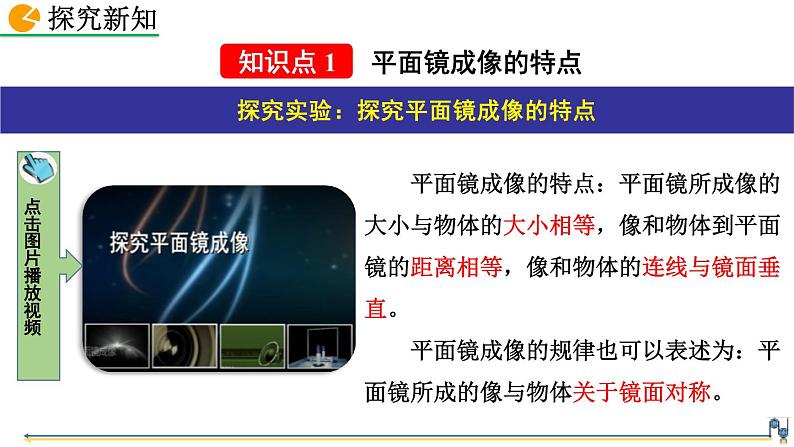 探究新知

知识点 1　平面镜成像的特点

探究实验：探究平面镜成像的特点

点击图片播放视频

探究平面镜成像

平面镜成像的特点：平面镜所成像的大小与物体的大小相等，像和物体到平面镜的距离相等，像和物体的连线与镜面垂直。

平面镜成像的规律也可以表述为：平面镜所成的像与物体关于镜面对称。